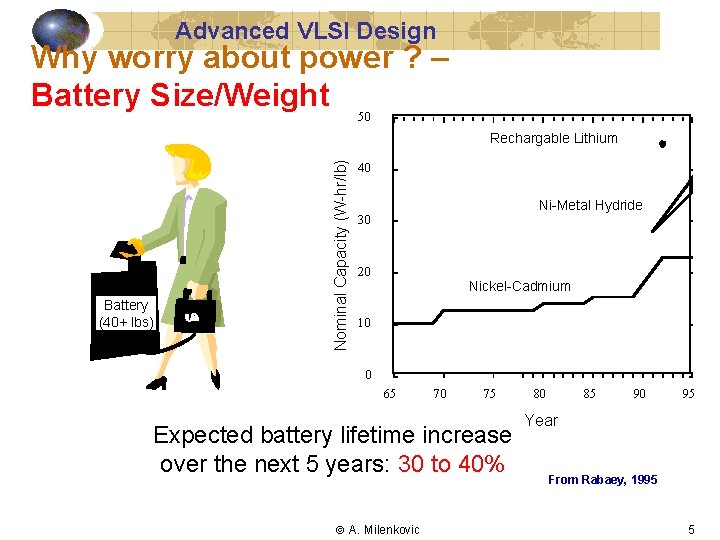 Advanced VLSI Design

Why worry about power ? –
Battery Size/Weight

Battery
(40+ lbs)

Nominal Capacity (W-hr/lb)

50
40
30
20
10
0

Rechargable Lithium
Ni-Metal Hydride
Nickel-Cadmium

65 70 75 80 85 90 95
Year

Expected battery lifetime increase over the next 5 years: 30 to 40%

From Rabaey, 1995

© A. Milenkovic

5